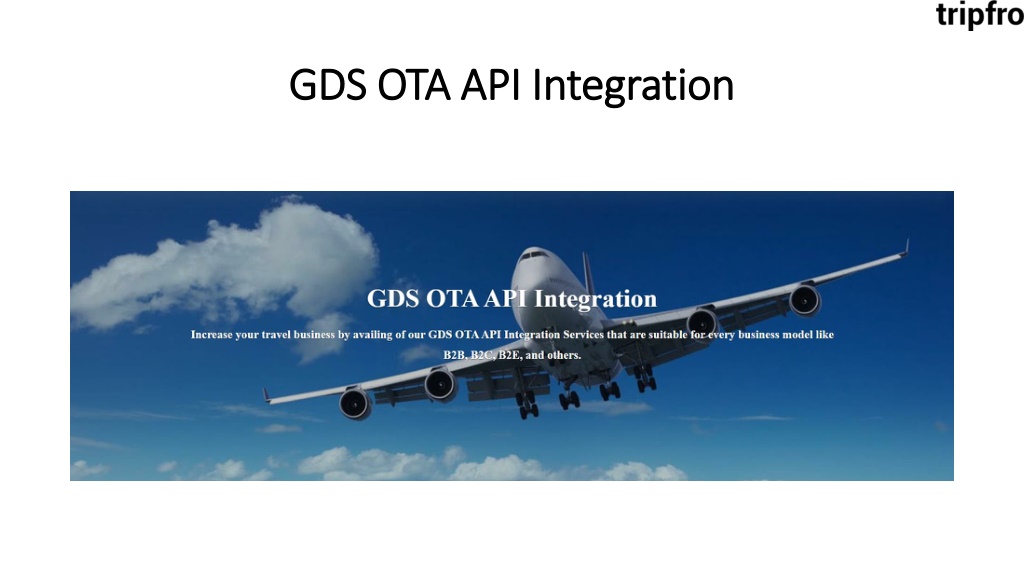 tripfro

GDS OTA API Integration

GDS OTA API Integration

Increase your travel business by availing of our GDS OTA API Integration Services that are suitable for every business model like B2B, B2C, B2E, and others.